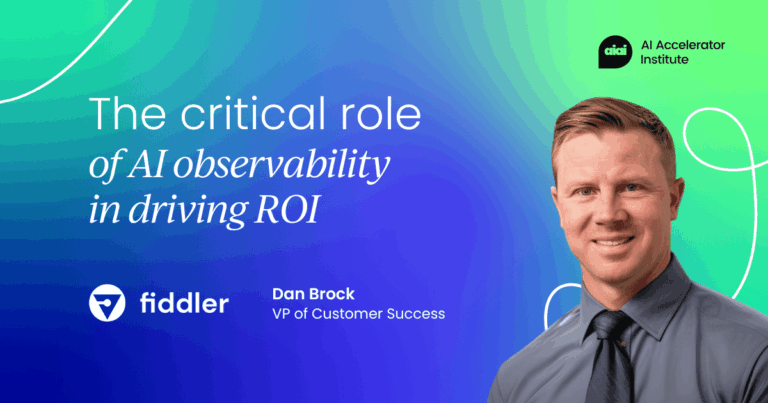 aiai AI Accelerator Institute

The critical role
of AI observability
in driving ROI

fiddler

Dan Brock
VP of Customer Success